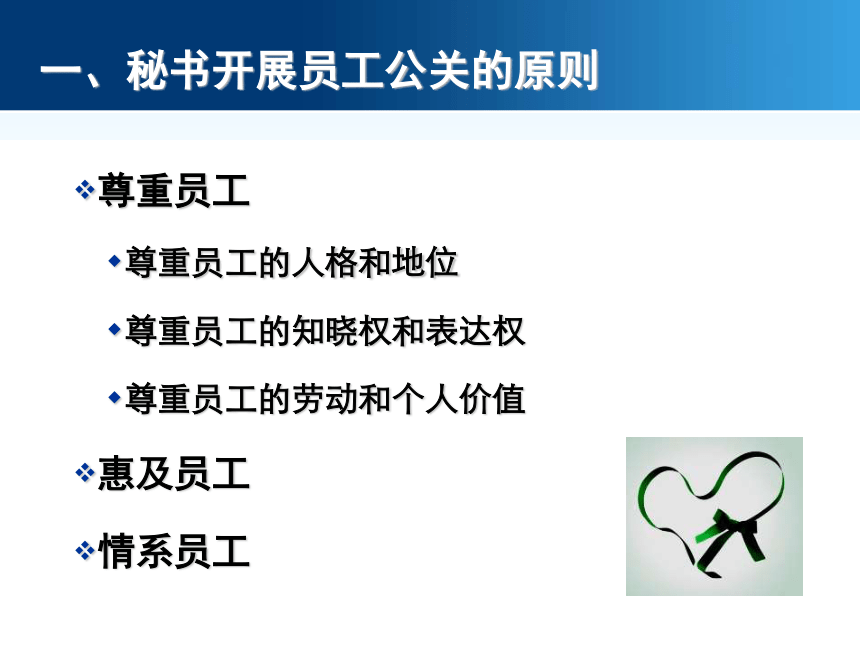 一、秘书开展员工公关的原则

❖尊重员工

◆尊重员工的人格和地位

◆尊重员工的知晓权和表达权

◆尊重员工的劳动和个人价值

❖惠及员工

❖情系员工